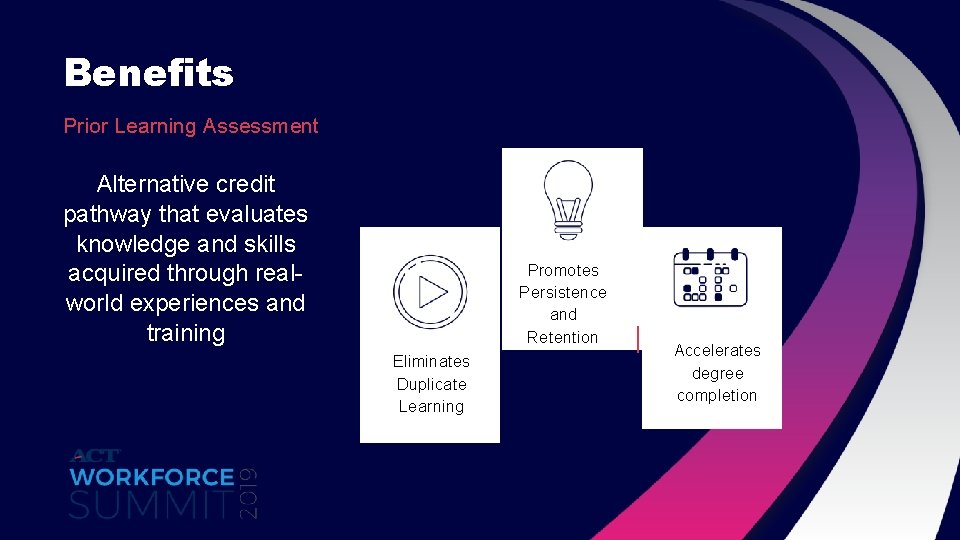 Benefits

Prior Learning Assessment

Alternative credit pathway that evaluates knowledge and skills acquired through real-world experiences and training

Eliminates Duplicate Learning

Promotes Persistence and Retention

Accelerates degree completion

ACT WORKFORCE SUMMIT 2019